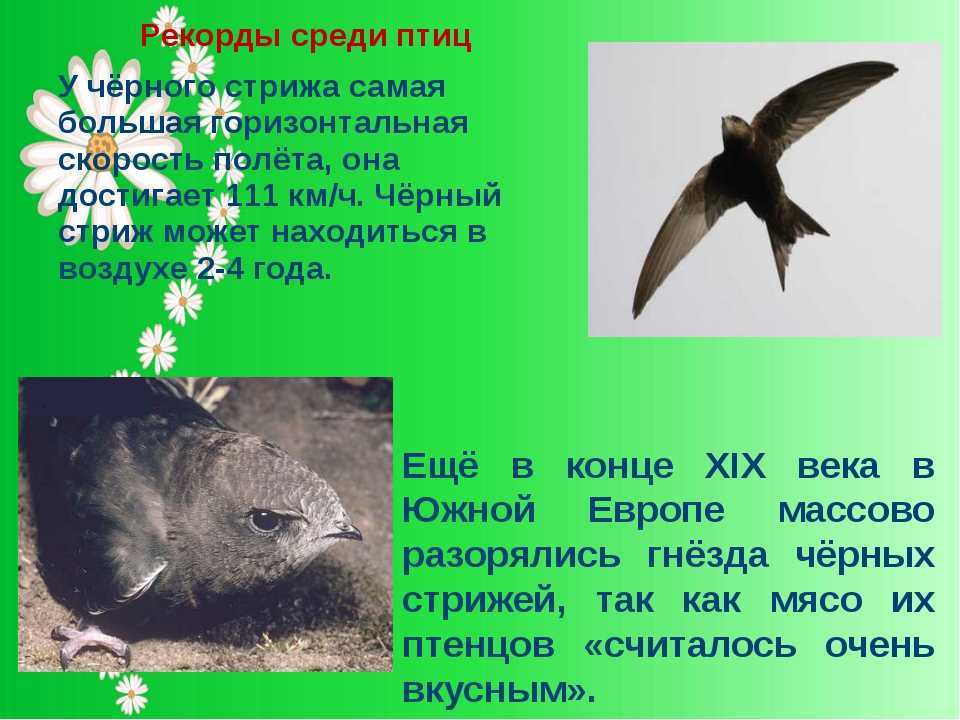 Рекорды среди птиц

У чёрного стрижа самая большая горизонтальная скорость полёта, она достигает 111 км/ч. Чёрный стриж может находиться в воздухе 2-4 года.

Ещё в конце XIX века в Южной Европе массово разорялись гнёзда чёрных стрижей, так как мясо их птенцов «считалось очень вкусным».